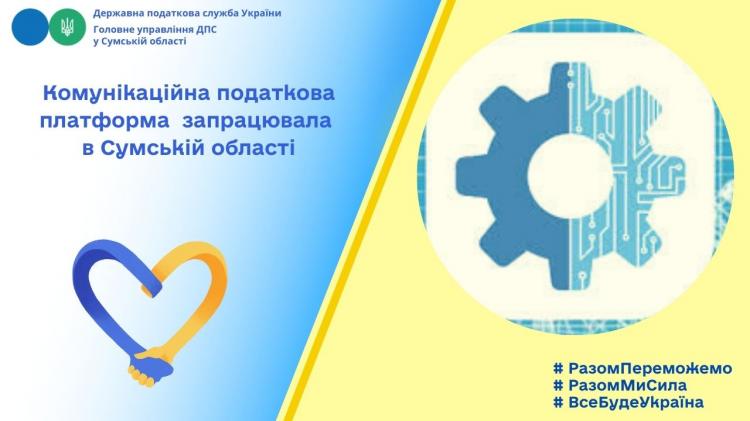 Державна податкова служба України
Головне управління ДПС у Сумській області

Комунікаційна податкова платформа запрацювала в Сумській області

# РазомПереможемо
# РазомМиСила
# ВсеБудеУкраїна